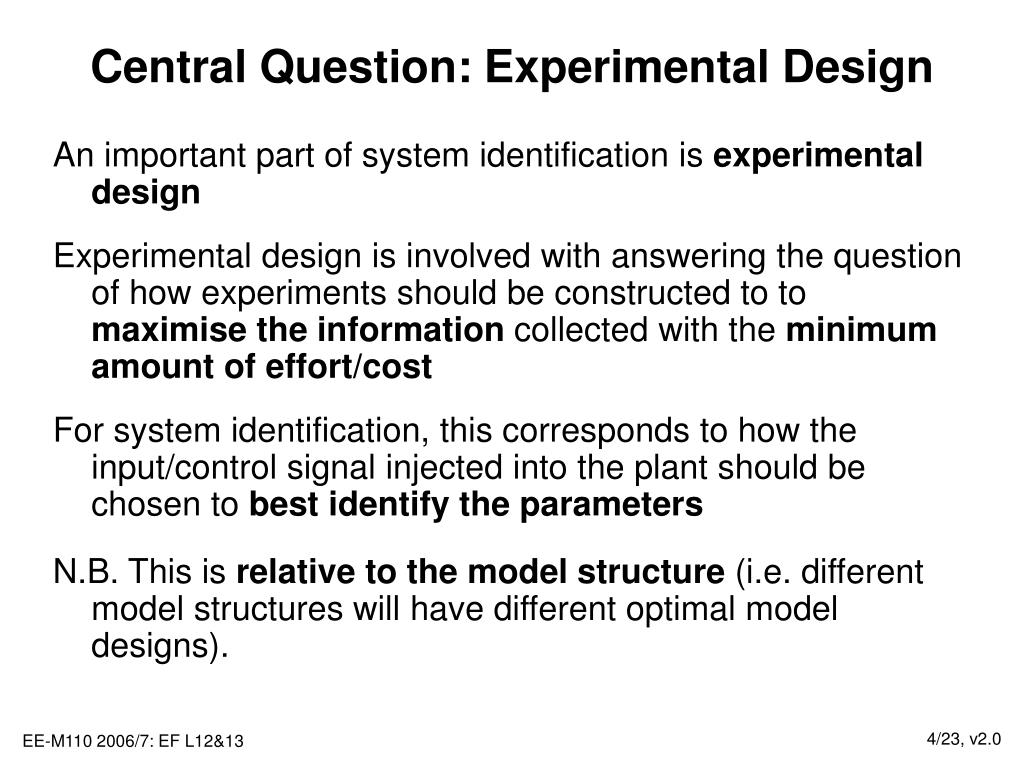 Central Question: Experimental Design

An important part of system identification is experimental design

Experimental design is involved with answering the question of how experiments should be constructed to to maximise the information collected with the minimum amount of effort/cost

For system identification, this corresponds to how the input/control signal injected into the plant should be chosen to best identify the parameters

N.B. This is relative to the model structure (i.e. different model structures will have different optimal model designs).

EE-M110 2006/7: EF L12&13

4/23, v2.0